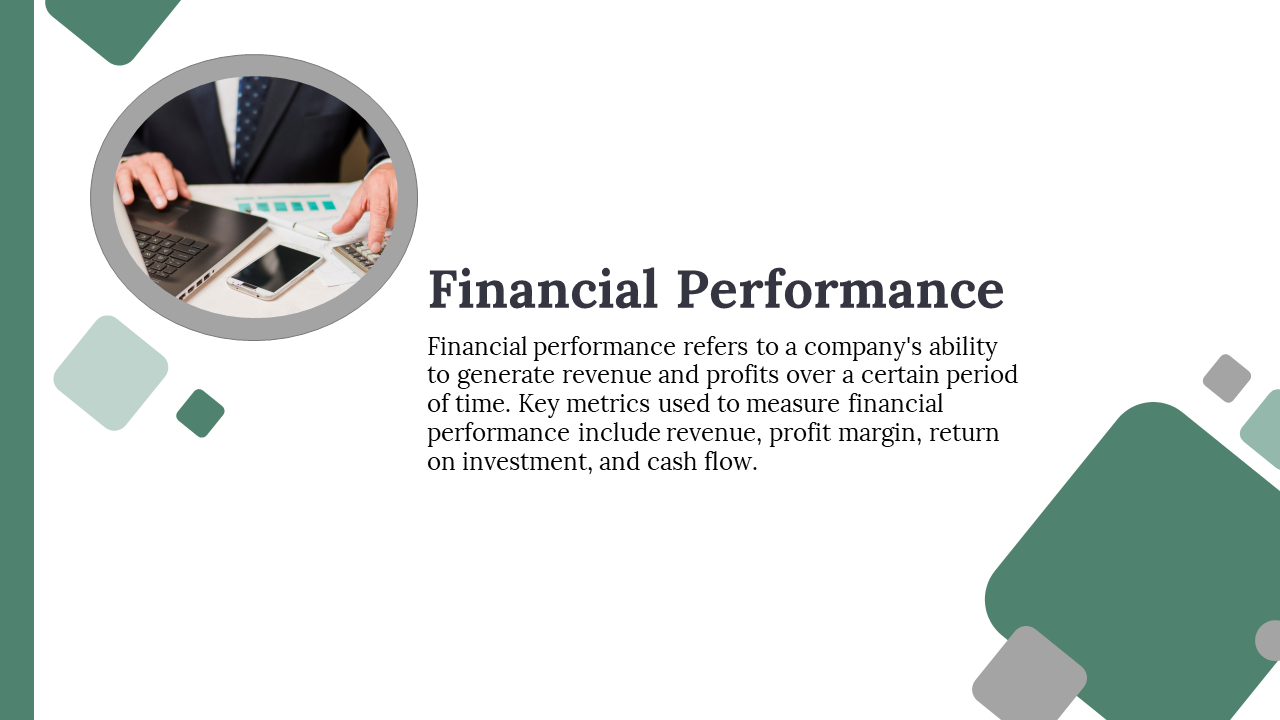 Financial Performance

Financial performance refers to a company's ability to generate revenue and profits over a certain period of time. Key metrics used to measure financial performance include revenue, profit margin, return on investment, and cash flow.